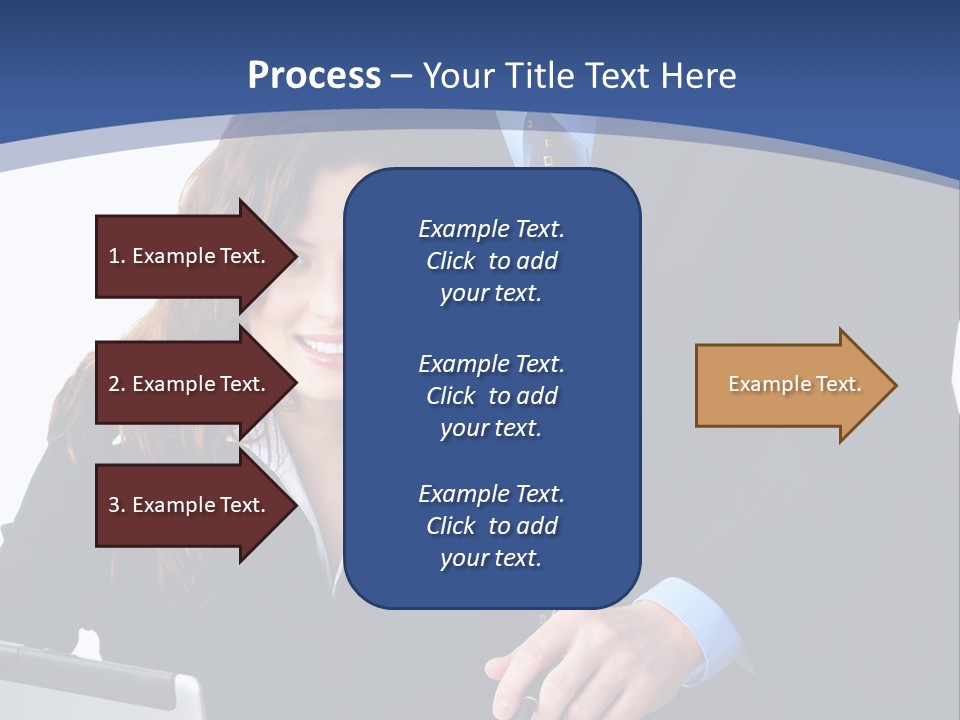 Process – Your Title Text Here

1. Example Text.

2. Example Text.

3. Example Text.

Example Text. Click to add your text.

Example Text. Click to add your text.

Example Text. Click to add your text.

Example Text.